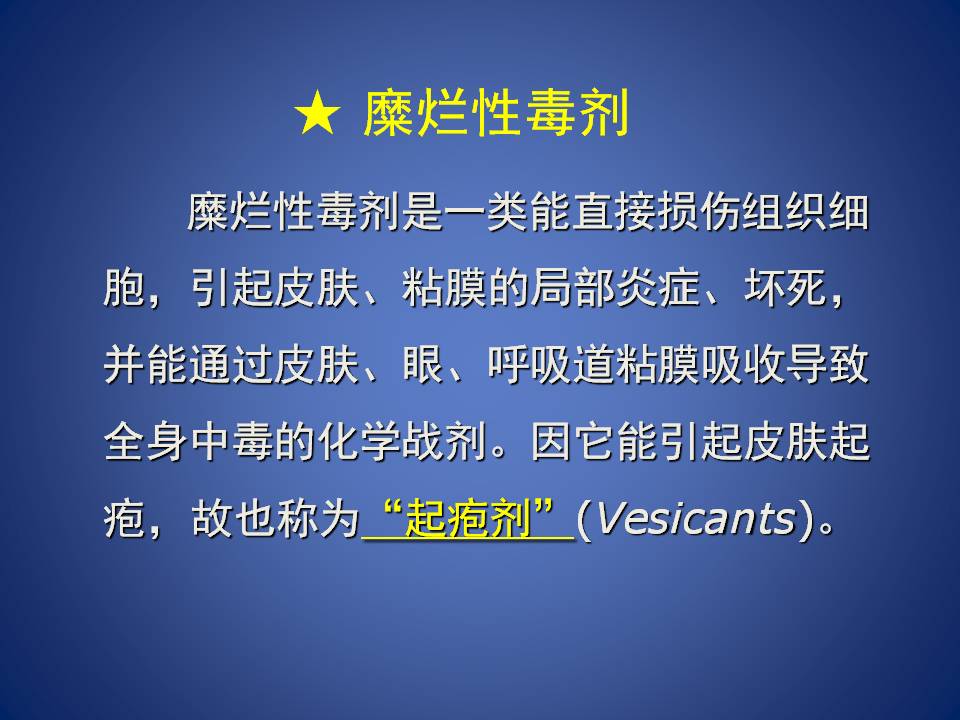 ★ 糜烂性毒剂

糜烂性毒剂是一类能直接损伤组织细胞，引起皮肤、粘膜的局部炎症、坏死，并能通过皮肤、眼、呼吸道粘膜吸收导致全身中毒的化学战剂。因它能引起皮肤起疱，故也称为“起疱剂”(Vesicants)。